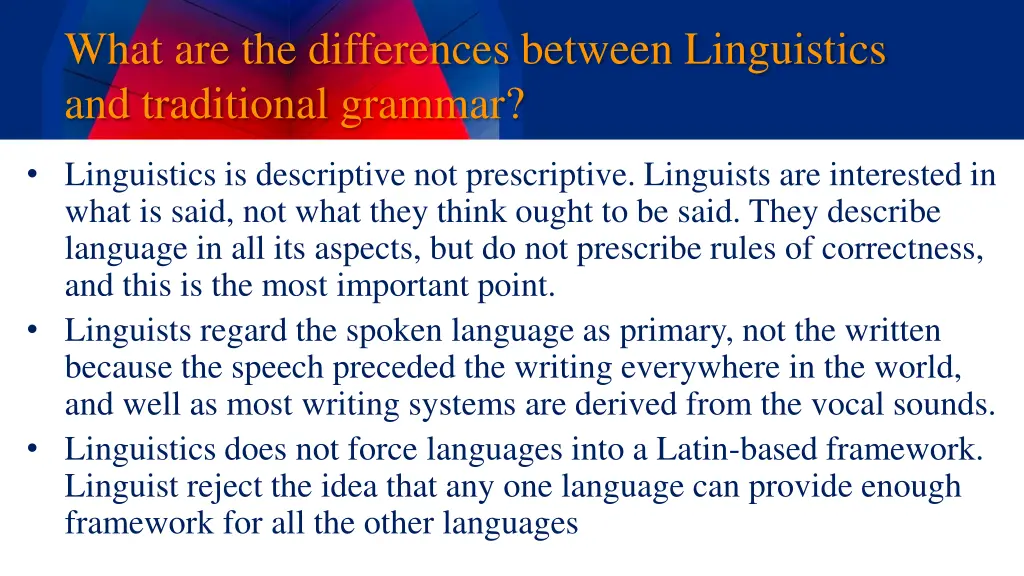 What are the differences between Linguistics and traditional grammar?

• Linguistics is descriptive not prescriptive. Linguists are interested in what is said, not what they think ought to be said. They describe language in all its aspects, but do not prescribe rules of correctness, and this is the most important point.
• Linguists regard the spoken language as primary, not the written because the speech preceded the writing everywhere in the world, and well as most writing systems are derived from the vocal sounds.
• Linguistics does not force languages into a Latin-based framework. Linguist reject the idea that any one language can provide enough framework for all the other languages